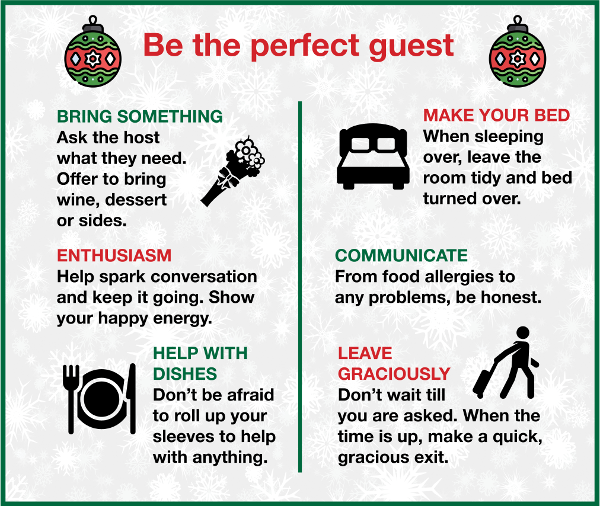 Be the perfect guest

BRING SOMETHING
Ask the host what they need. Offer to bring wine, dessert or sides.

ENTHUSIASM
Help spark conversation and keep it going. Show your happy energy.

HELP WITH DISHES
Don't be afraid to roll up your sleeves to help with anything.

MAKE YOUR BED
When sleeping over, leave the room tidy and bed turned over.

COMMUNICATE
From food allergies to any problems, be honest.

LEAVE GRACIOUSLY
Don't wait till you are asked. When the time is up, make a quick, gracious exit.